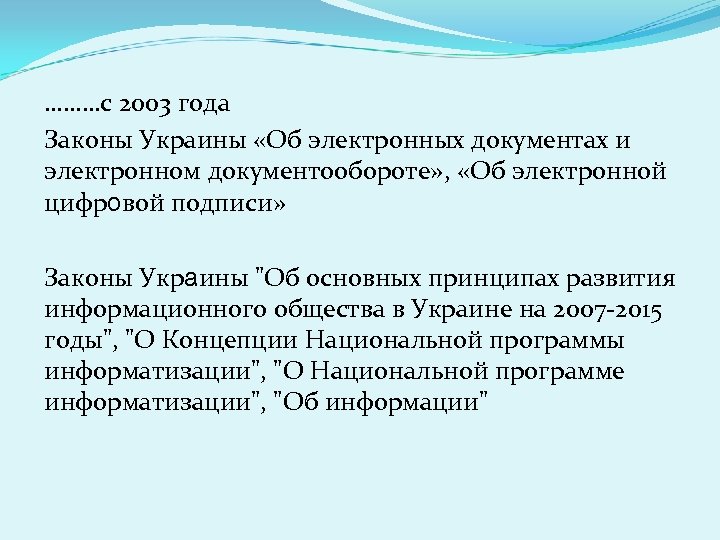 ………с 2003 года

Законы Украины «Об электронных документах и электронном документообороте», «Об электронной цифровой подписи»

Законы Украины "Об основных принципах развития информационного общества в Украине на 2007-2015 годы", "О Концепции Национальной программы информатизации", "О Национальной программе информатизации", "Об информации"